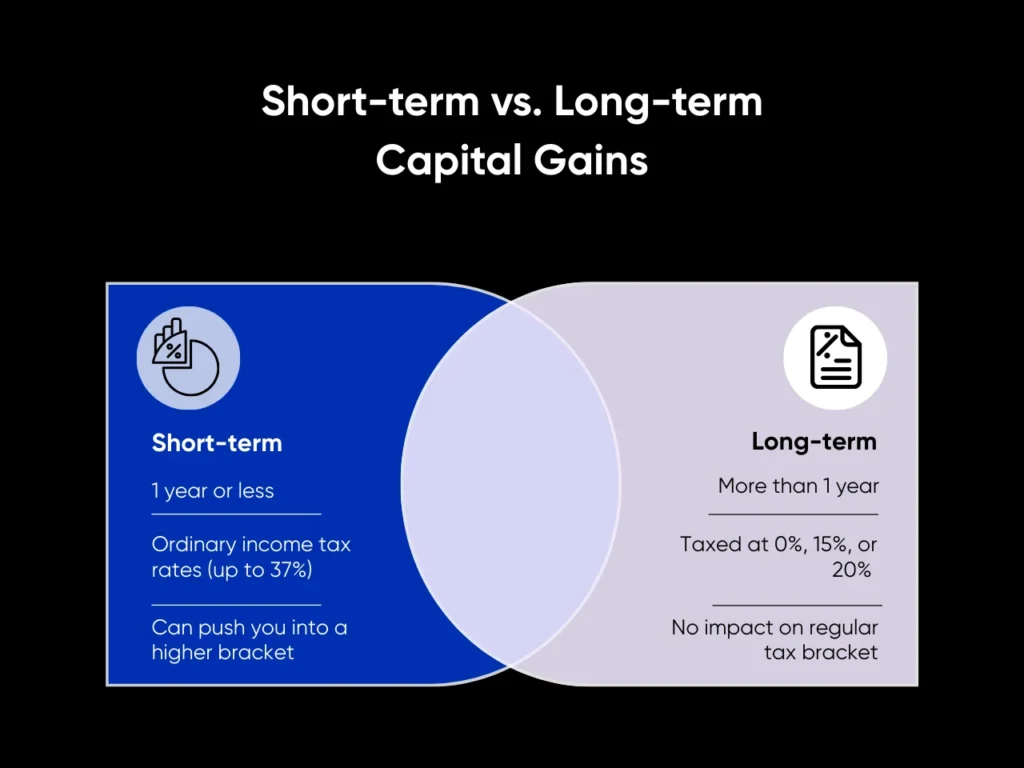 Short-term vs. Long-term Capital Gains

Short-term

1 year or less

Ordinary income tax rates (up to 37%)

Can push you into a higher bracket

Long-term

More than 1 year

Taxed at 0%, 15%, or 20%

No impact on regular tax bracket